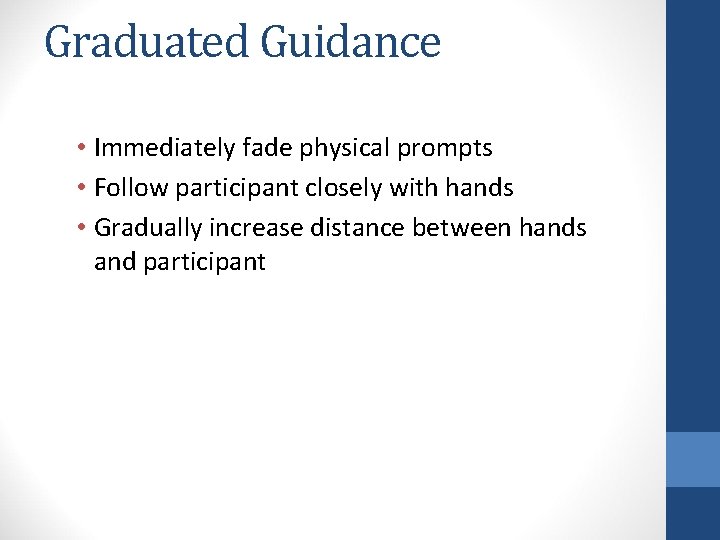 Graduated Guidance

• Immediately fade physical prompts
• Follow participant closely with hands
• Gradually increase distance between hands and participant